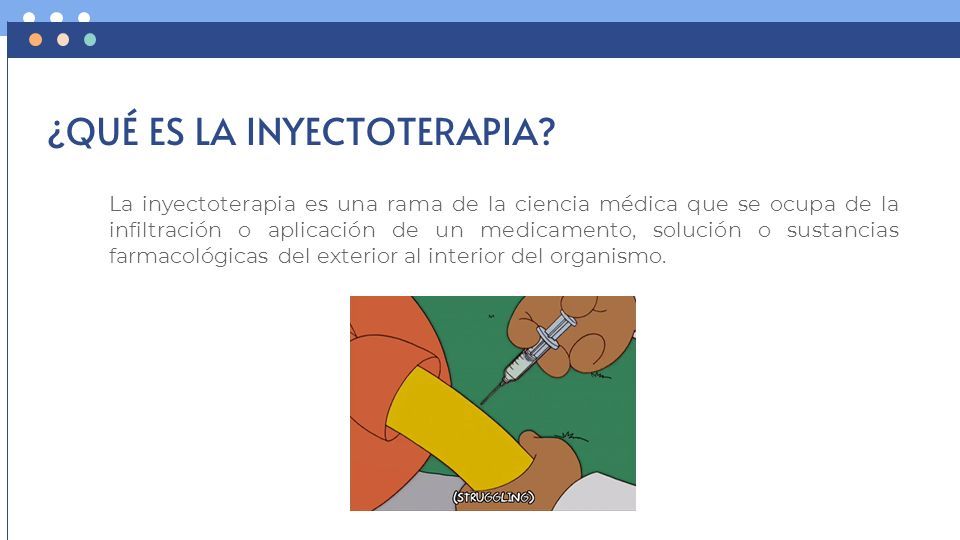 ¿QUÉ ES LA INYECTOTERAPIA?

La inyectoterapia es una rama de la ciencia médica que se ocupa de la infiltración o aplicación de un medicamento, solución o sustancias farmacológicas del exterior al interior del organismo.

(STRUGGLING)